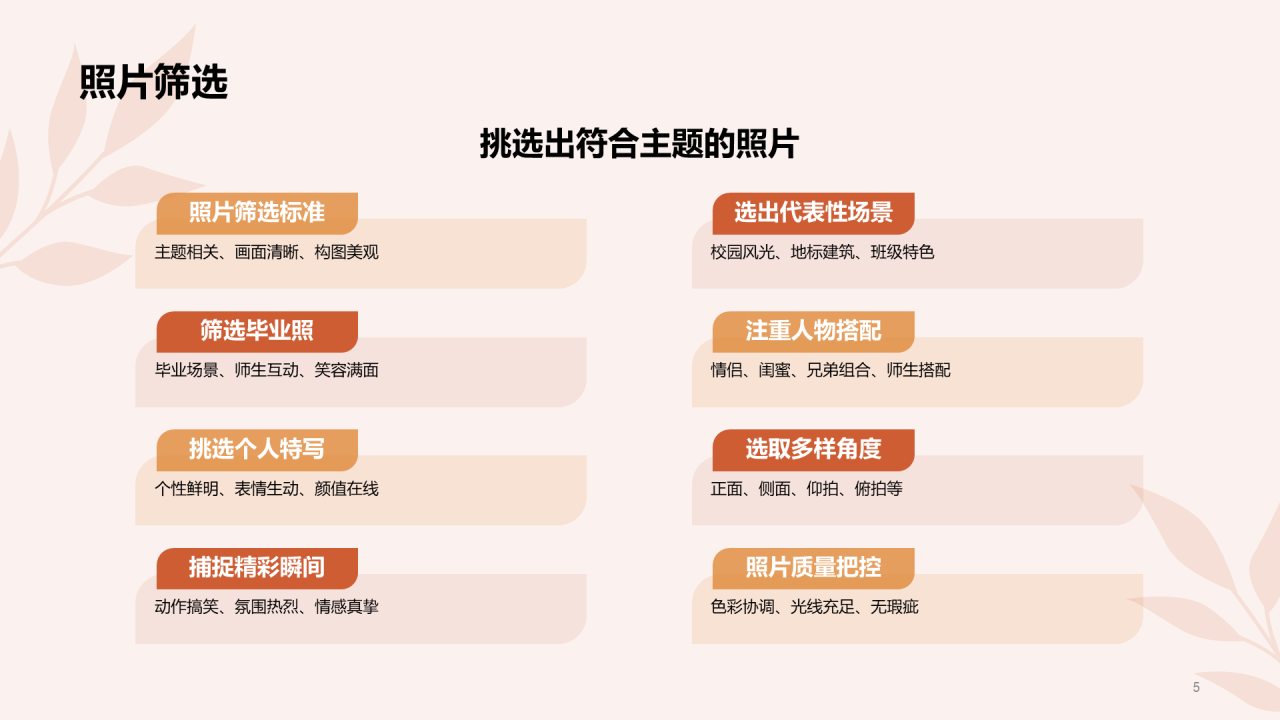 照片筛选

挑选出符合主题的照片

照片筛选标准

主题相关、画面清晰、构图美观

筛选毕业照

毕业场景、师生互动、笑容满面

挑选个人特写

个性鲜明、表情生动、颜值在线

捕捉精彩瞬间

动作搞笑、氛围热烈、情感真挚

选出代表性场景

校园风光、地标建筑、班级特色

注重人物搭配

情侣、闺蜜、兄弟组合、师生搭配

选取多样角度

正面、侧面、仰拍、俯拍等

照片质量把控

色彩协调、光线充足、无瑕疵

5